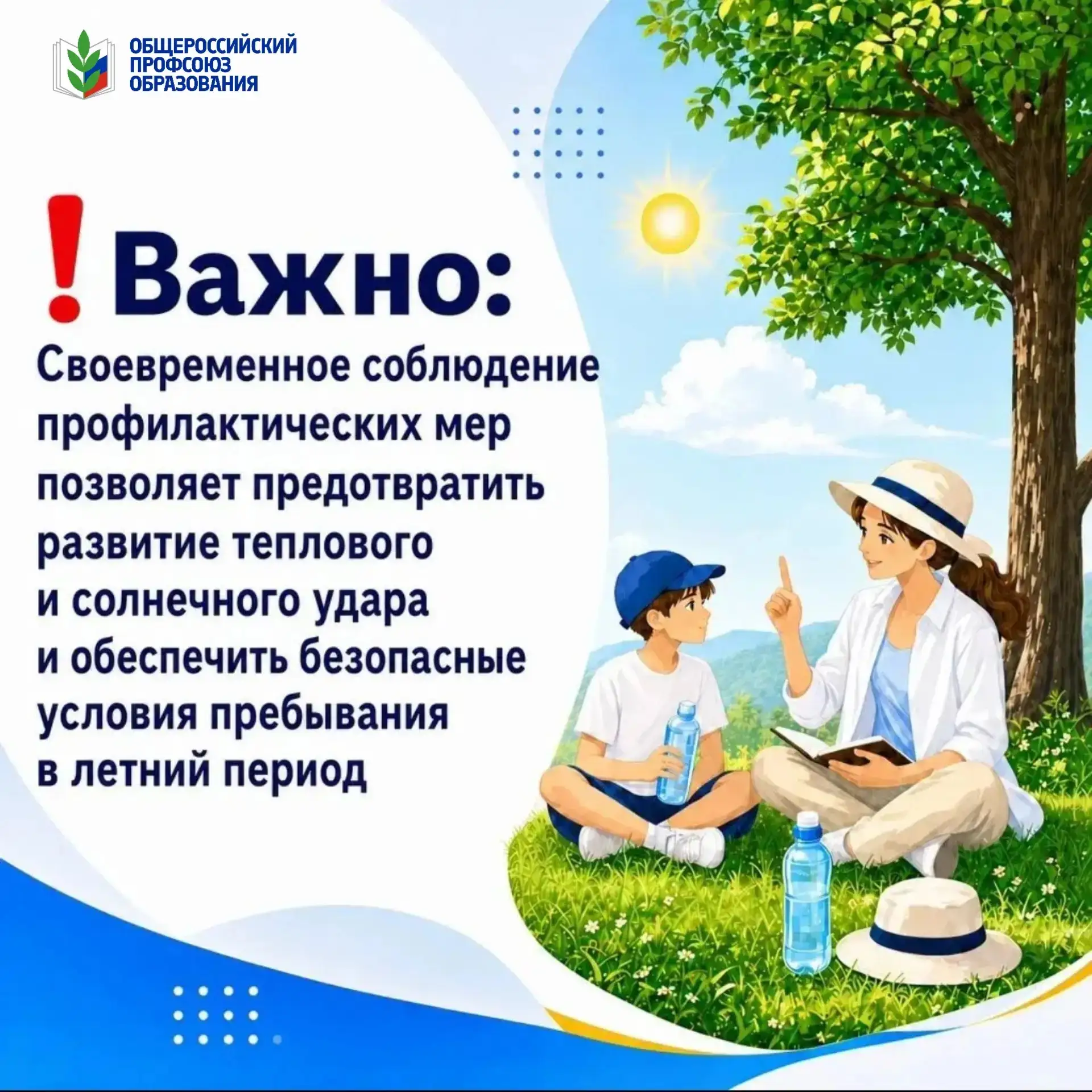 ОБЩЕРОССИЙСКИЙ ПРОФСОЮЗ ОБРАЗОВАНИЯ

! Важно:

Своевременное соблюдение профилактических мер позволяет предотвратить развитие теплового и солнечного удара и обеспечить безопасные условия пребывания в летний период